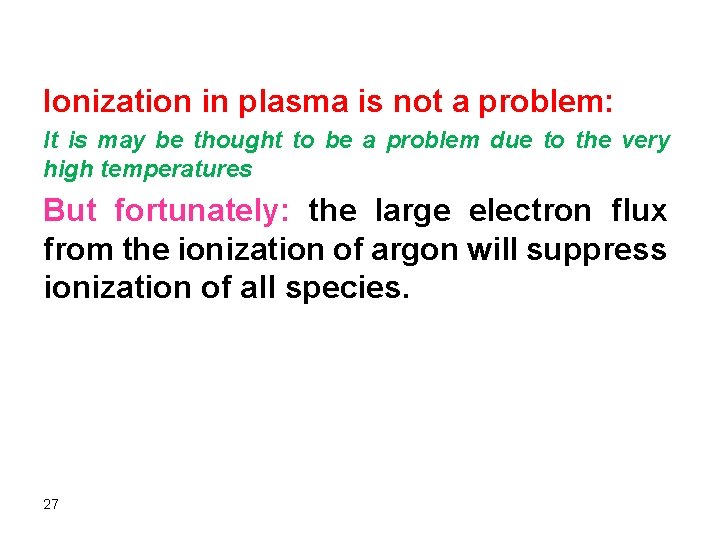 Ionization in plasma is not a problem:

It is may be thought to be a problem due to the very high temperatures

But fortunately: the large electron flux from the ionization of argon will suppress ionization of all species.

27